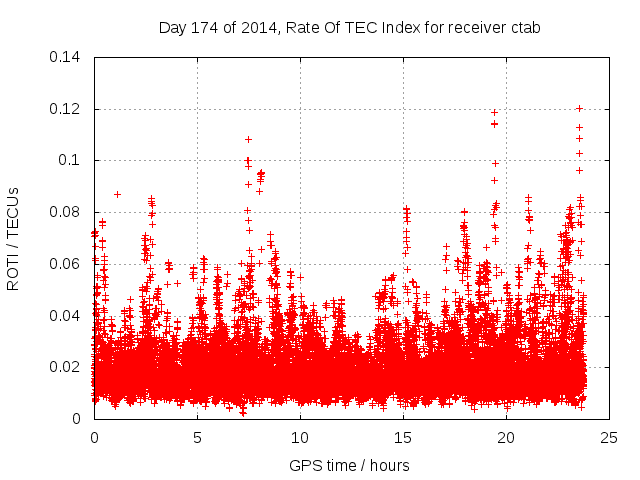 Day 174 of 2014, Rate Of TEC Index for receiver ctab

ROTI / TECUs

0.14
0.12
0.1
0.08
0.06
0.04
0.02
0

0
5
10
15
20
25

GPS time / hours